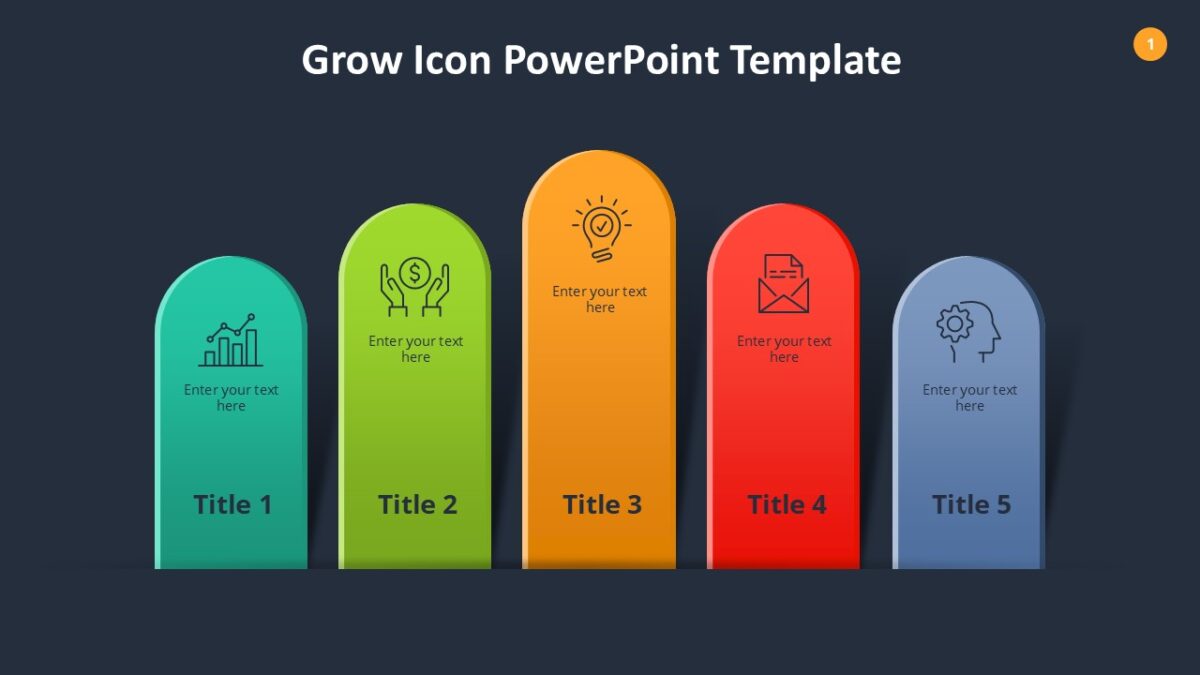 Grow Icon PowerPoint Template

1

Enter your text here

Title 1

Enter your text here

Title 2

Enter your text here

Title 3

Enter your text here

Title 4

Enter your text here

Title 5